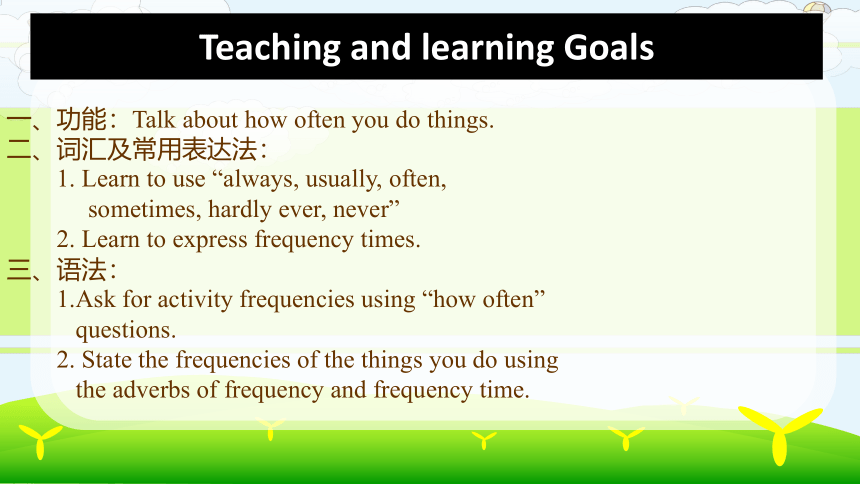 Teaching and learning Goals

一、功能：Talk about how often you do things.
二、词汇及常用表达法：
1. Learn to use “always, usually, often, sometimes, hardly ever, never”
2. Learn to express frequency times.
三、语法：
1.Ask for activity frequencies using “how often” questions.
2. State the frequencies of the things you do using the adverbs of frequency and frequency time.